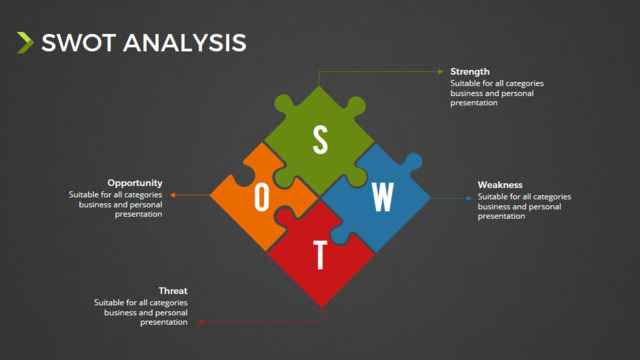 SWOT ANALYSIS

Strength
Suitable for all categories business and personal presentation

S

Opportunity
Suitable for all categories business and personal presentation

O

W

Weakness
Suitable for all categories business and personal presentation

T

Threat
Suitable for all categories business and personal presentation